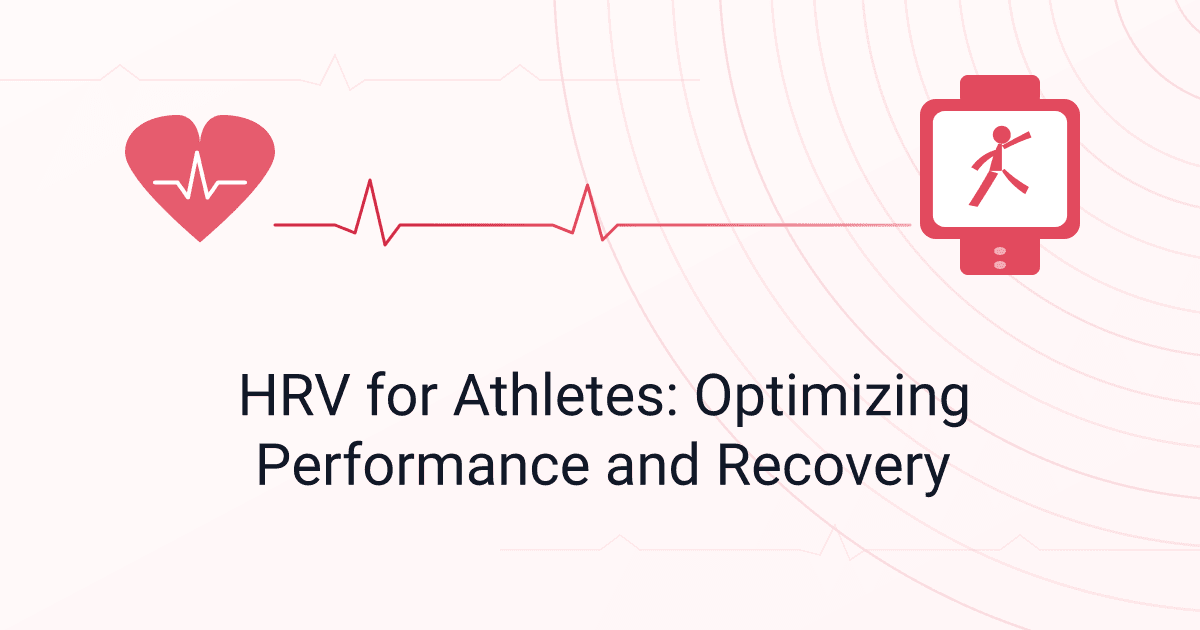 HRV for Athletes: Optimizing Performance and Recovery